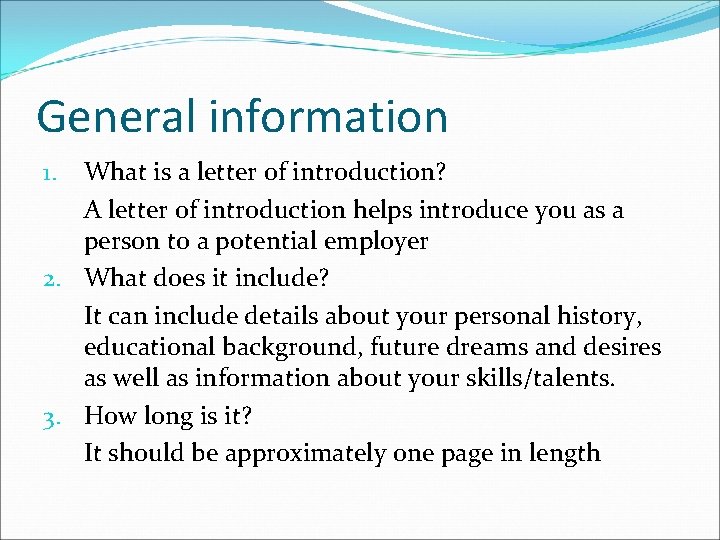 General information

1. What is a letter of introduction?

A letter of introduction helps introduce you as a person to a potential employer

2. What does it include?

It can include details about your personal history, educational background, future dreams and desires as well as information about your skills/talents.

3. How long is it?

It should be approximately one page in length